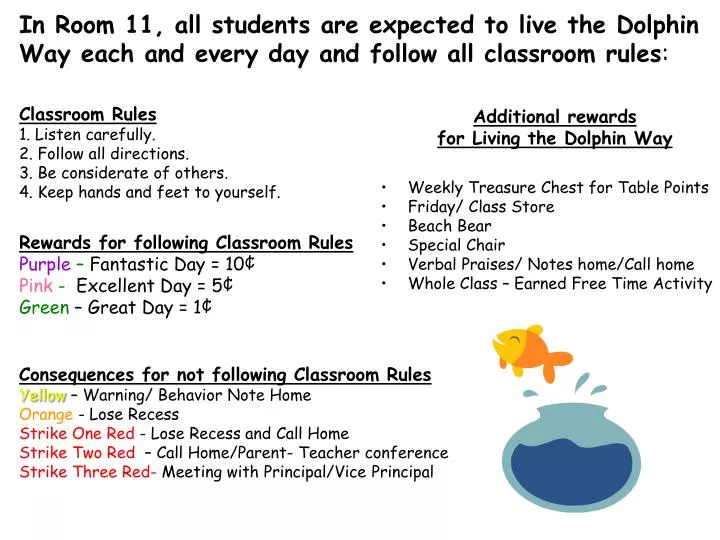 In Room 11, all students are expected to live the Dolphin Way each and every day and follow all classroom rules:

Classroom Rules
1. Listen carefully.
2. Follow all directions.
3. Be considerate of others.
4. Keep hands and feet to yourself.

Rewards for following Classroom Rules
Purple – Fantastic Day = 10¢
Pink - Excellent Day = 5¢
Green – Great Day = 1¢

Consequences for not following Classroom Rules
Yellow – Warning/ Behavior Note Home
Orange - Lose Recess
Strike One Red - Lose Recess and Call Home
Strike Two Red – Call Home/Parent- Teacher conference
Strike Three Red- Meeting with Principal/Vice Principal

Additional rewards for Living the Dolphin Way

• Weekly Treasure Chest for Table Points
• Friday/ Class Store
• Beach Bear
• Special Chair
• Verbal Praises/ Notes home/Call home
• Whole Class – Earned Free Time Activity